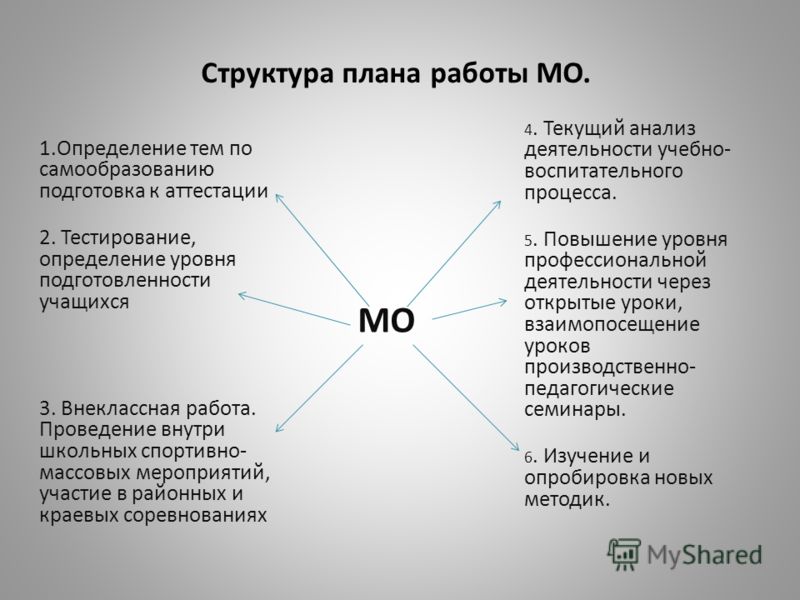 Структура плана работы МО.

1.Определение тем по самообразованию подготовка к аттестации

2. Тестирование, определение уровня подготовленности учащихся

3. Внеклассная работа. Проведение внутри школьных спортивно-массовых мероприятий, участие в районных и краевых соревнованиях

МО

4. Текущий анализ деятельности учебно-воспитательного процесса.

5. Повышение уровня профессиональной деятельности через открытые уроки, взаимопосещение уроков производственно-педагогические семинары.

6. Изучение и опробировка новых методик.

MyShared